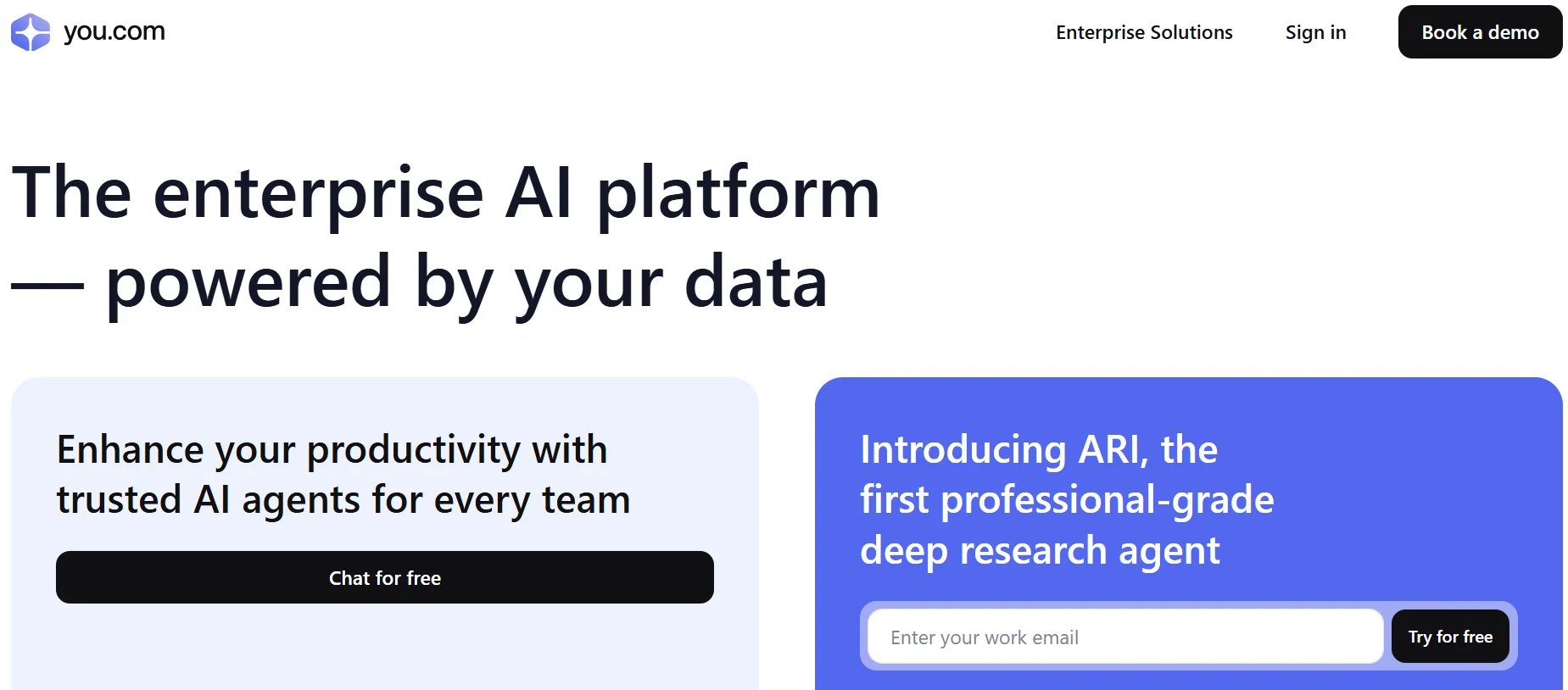 you.com

Enterprise Solutions Sign in Book a demo

The enterprise AI platform — powered by your data

Enhance your productivity with trusted AI agents for every team

Chat for free

Introducing ARI, the first professional-grade deep research agent

Enter your work email

Try for free